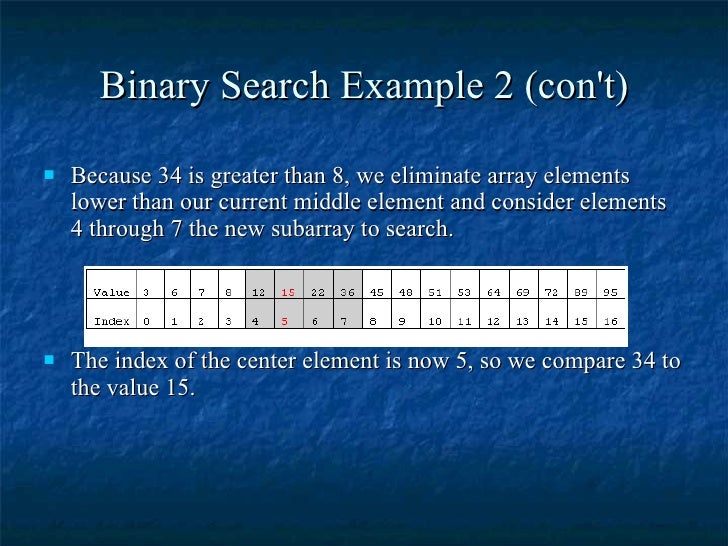 Binary Search Example 2 (con't)

Because 34 is greater than 8, we eliminate array elements lower than our current middle element and consider elements 4 through 7 the new subarray to search.

| Value | 3 | 6 | 7 | 8 | 12 | 15 | 22 | 36 | 45 | 48 | 51 | 53 | 64 | 69 | 72 | 89 | 95 |
|---|---|---|---|---|---|---|---|---|---|---|---|---|---|---|---|---|---|
| Index | 0 | 1 | 2 | 3 | 4 | 5 | 6 | 7 | 8 | 9 | 10 | 11 | 12 | 13 | 14 | 15 | 16 |

The index of the center element is now 5, so we compare 34 to the value 15.